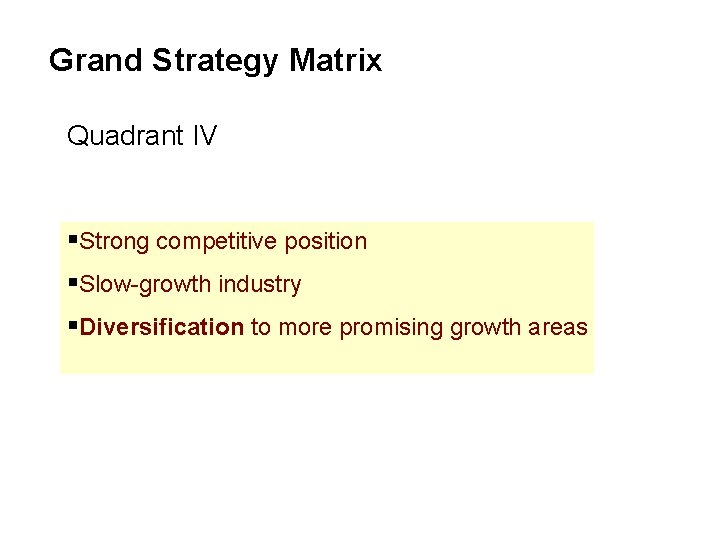 Grand Strategy Matrix

Quadrant IV

▪Strong competitive position

▪Slow-growth industry

▪Diversification to more promising growth areas